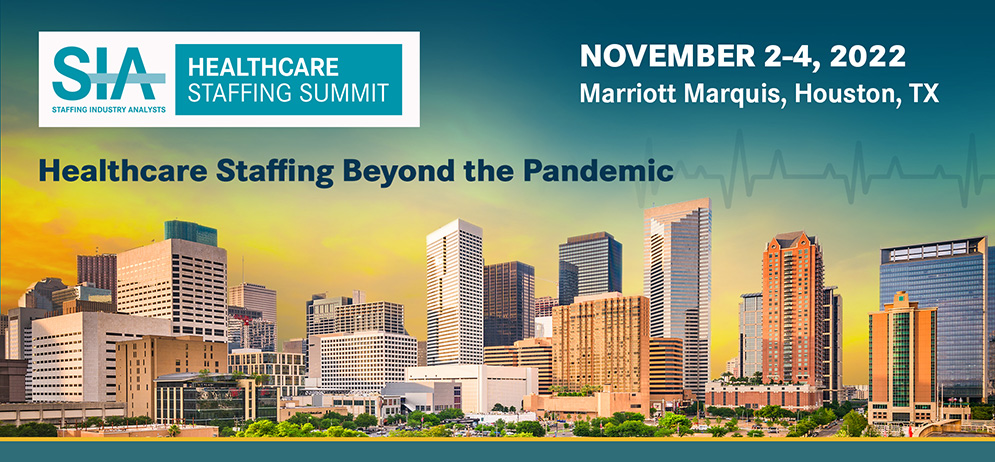 SIA
STAFFING INDUSTRY ANALYSTS

HEALTHCARE
STAFFING SUMMIT

NOVEMBER 2-4, 2022
Marriott Marquis, Houston, TX

Healthcare Staffing Beyond the Pandemic